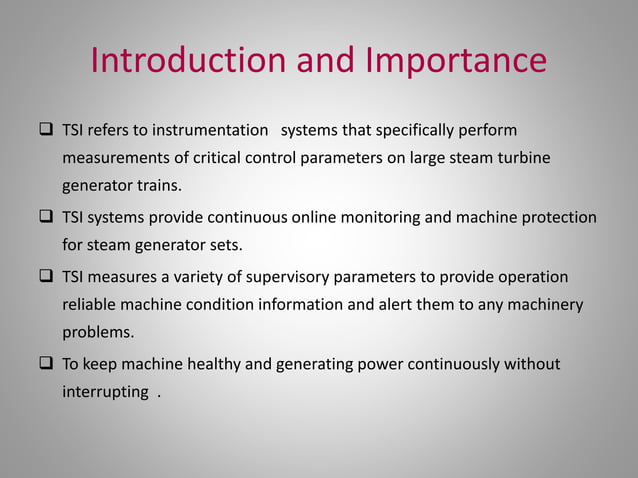 Introduction and Importance

❑ TSI refers to instrumentation systems that specifically perform measurements of critical control parameters on large steam turbine generator trains.

❑ TSI systems provide continuous online monitoring and machine protection for steam generator sets.

❑ TSI measures a variety of supervisory parameters to provide operation reliable machine condition information and alert them to any machinery problems.

❑ To keep machine healthy and generating power continuously without interrupting .